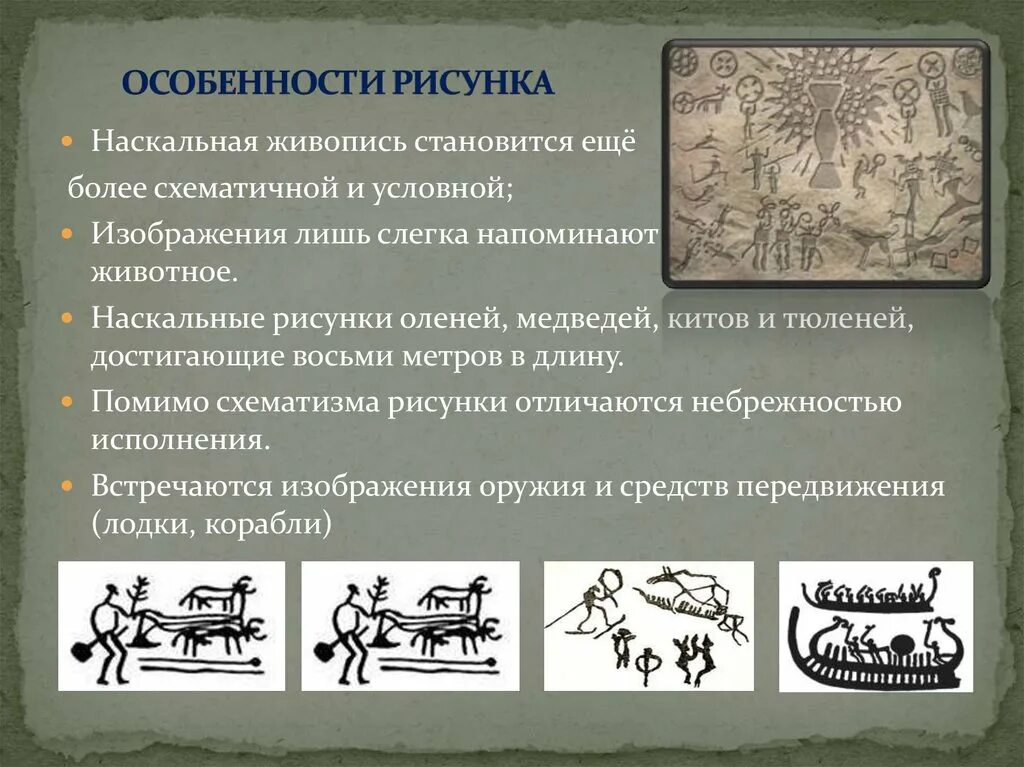 ОСОБЕННОСТИ РИСУНКА

Наскальная живопись становится ещё более схематичной и условной;

Изображения лишь слегка напоминают животное.

Наскальные рисунки оленей, медведей, китов и тюленей, достигающие восьми метров в длину.

Помимо схематизма рисунки отличаются небрежностью исполнения.

Встречаются изображения оружия и средств передвижения (лодки, корабли)